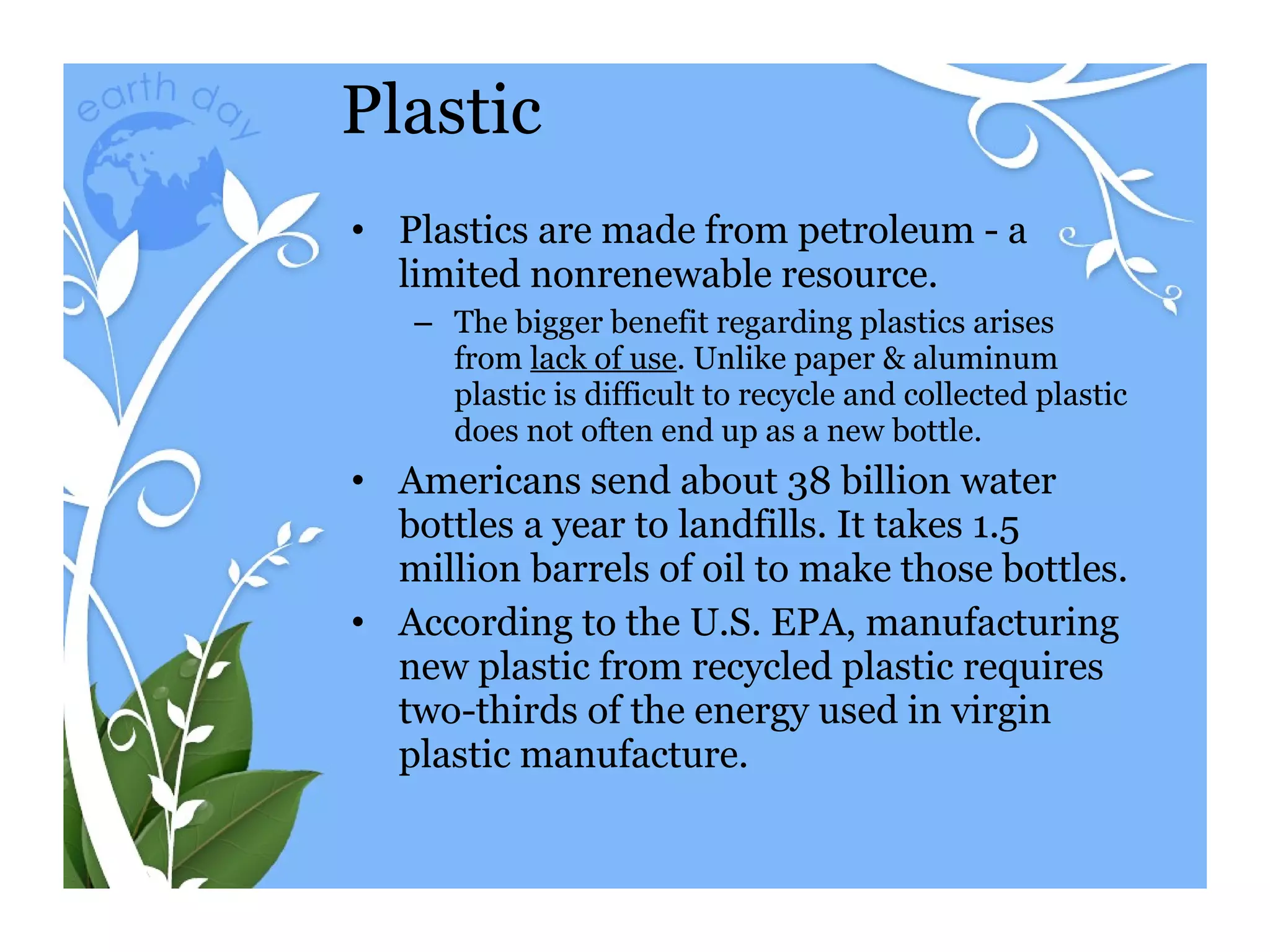 earth day

Plastic

• Plastics are made from petroleum - a limited nonrenewable resource.
– The bigger benefit regarding plastics arises from lack of use. Unlike paper & aluminum plastic is difficult to recycle and collected plastic does not often end up as a new bottle.

• Americans send about 38 billion water bottles a year to landfills. It takes 1.5 million barrels of oil to make those bottles.

• According to the U.S. EPA, manufacturing new plastic from recycled plastic requires two-thirds of the energy used in virgin plastic manufacture.